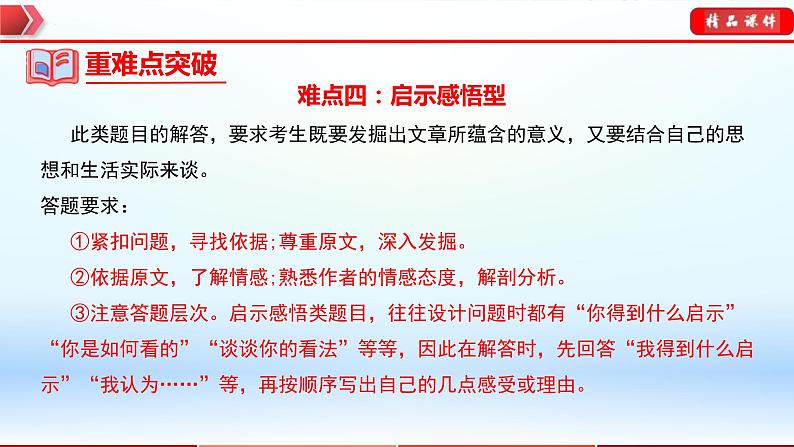 精品课件

重难点突破

难点四：启示感悟型

此类题目的解答，要求考生既要发掘出文章所蕴含的意义，又要结合自己的思想和生活实际来谈。

答题要求：

①紧扣问题，寻找依据；尊重原文，深入发掘。

②依据原文，了解情感；熟悉作者的情感态度，解剖分析。

③注意答题层次。启示感悟类题目，往往设计问题时都有“你得到什么启示”“你是如何看的”“谈谈你的看法”等等，因此在解答时，先回答“我得到什么启示”“我认为……”等，再按顺序写出自己的几点感受或理由。